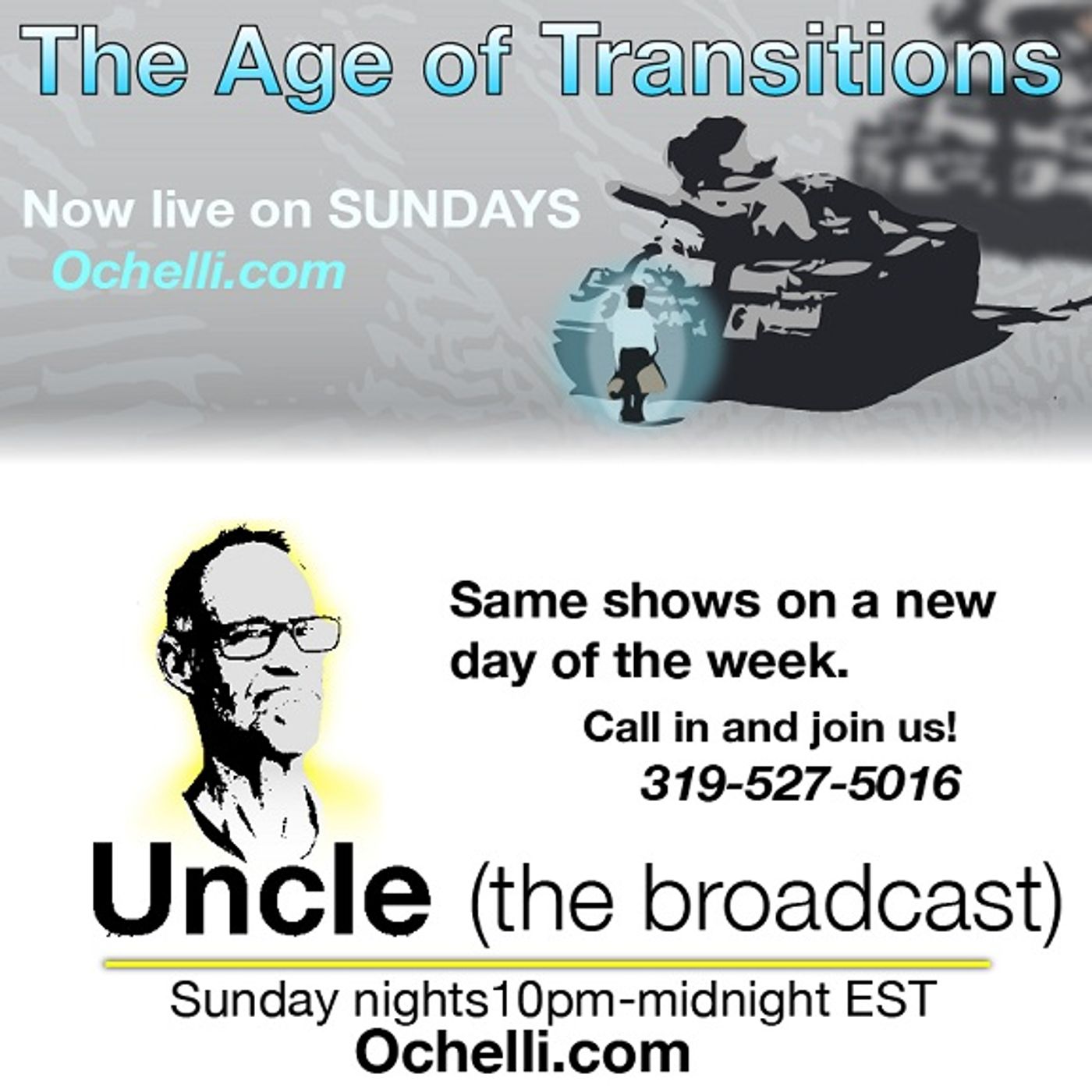 The Age of Transitions

Now live on SUNDAYS
Ochelli.com

Same shows on a new day of the week.

Call in and join us!
319-527-5016

Uncle (the broadcast)

Sunday nights10pm-midnight EST
Ochelli.com